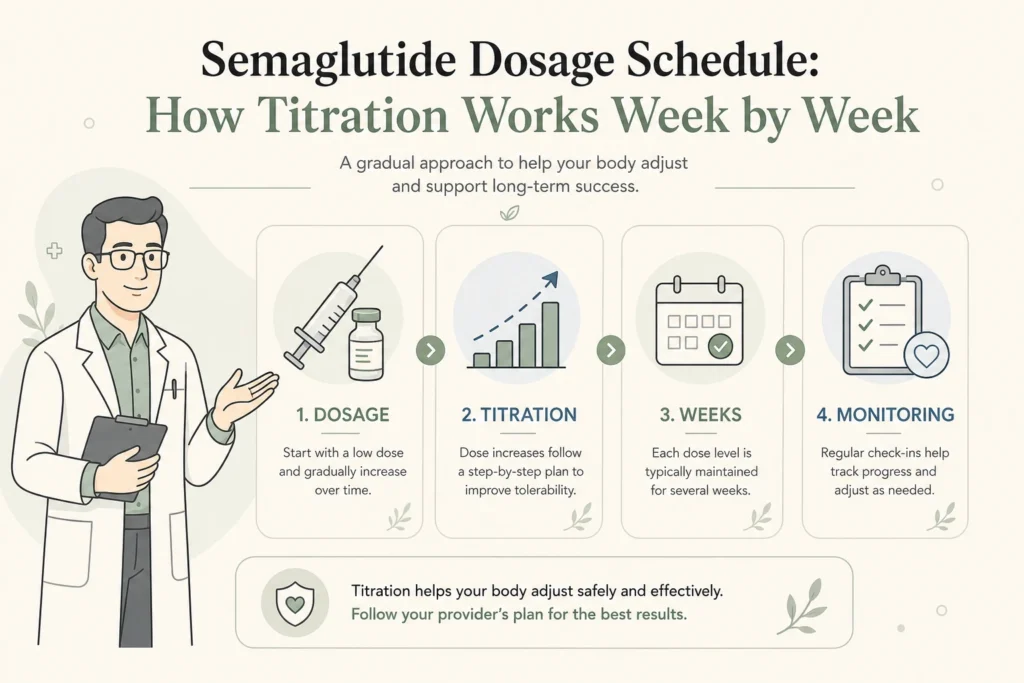 Semaglutide Dosage Schedule:
How Titration Works Week by Week

A gradual approach to help your body adjust and support long-term success.

1. DOSAGE

Start with a low dose and gradually increase over time.

2. TITRATION

Dose increases follow a step-by-step plan to improve tolerability.

3. WEEKS

Each dose level is typically maintained for several weeks.

4. MONITORING

Regular check-ins help track progress and adjust as needed.

Titration helps your body adjust safely and effectively.
Follow your provider's plan for the best results.